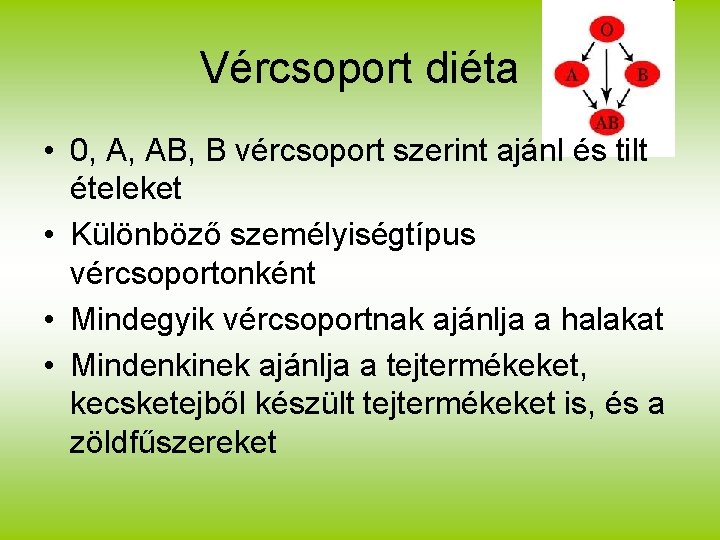 Vércsoport diéta

O

A

B

AB

• 0, A, AB, B vércsoport szerint ajánl és tilt ételeket
• Különböző személyiségtípus vércsoportonként
• Mindegyik vércsoportnak ajánlja a halakat
• Mindenkinek ajánlja a tejtermékeket, kecsketejből készült tejtermékeket is, és a zöldfűszereket